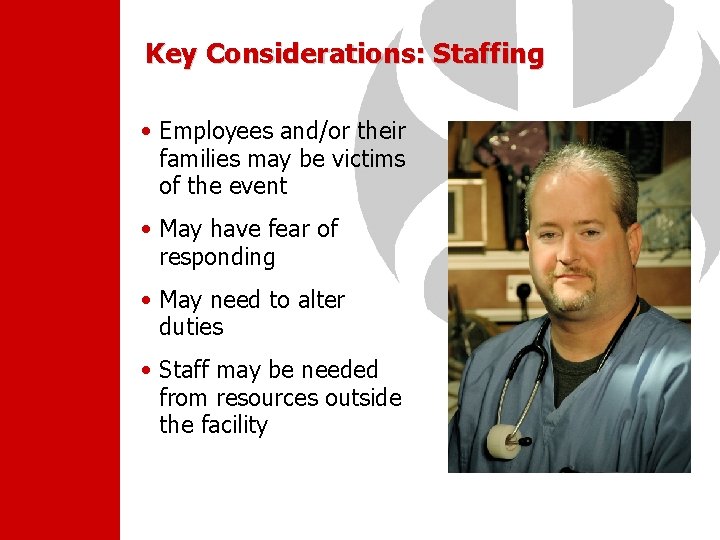 Key Considerations: Staffing

• Employees and/or their families may be victims of the event

• May have fear of responding

• May need to alter duties

• Staff may be needed from resources outside the facility